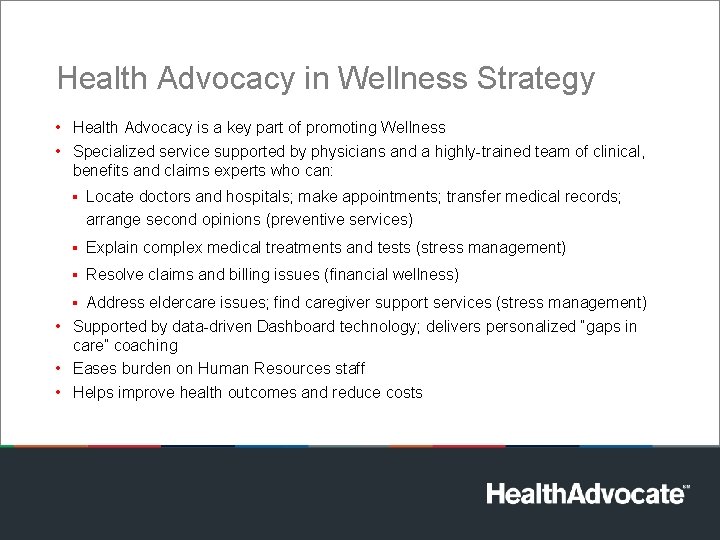 Health Advocacy in Wellness Strategy

• Health Advocacy is a key part of promoting Wellness
• Specialized service supported by physicians and a highly-trained team of clinical, benefits and claims experts who can:
  ▪ Locate doctors and hospitals; make appointments; transfer medical records; arrange second opinions (preventive services)
  ▪ Explain complex medical treatments and tests (stress management)
  ▪ Resolve claims and billing issues (financial wellness)
  ▪ Address eldercare issues; find caregiver support services (stress management)
• Supported by data-driven Dashboard technology; delivers personalized "gaps in care" coaching
• Eases burden on Human Resources staff
• Helps improve health outcomes and reduce costs

HealthAdvocate℠